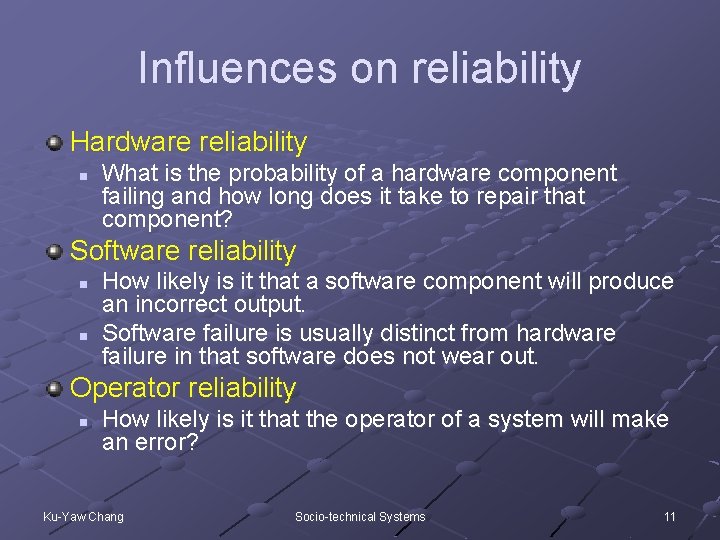 Influences on reliability

Hardware reliability

What is the probability of a hardware component failing and how long does it take to repair that component?

Software reliability

How likely is it that a software component will produce an incorrect output.

Software failure is usually distinct from hardware failure in that software does not wear out.

Operator reliability

How likely is it that the operator of a system will make an error?

Ku-Yaw Chang

Socio-technical Systems

11